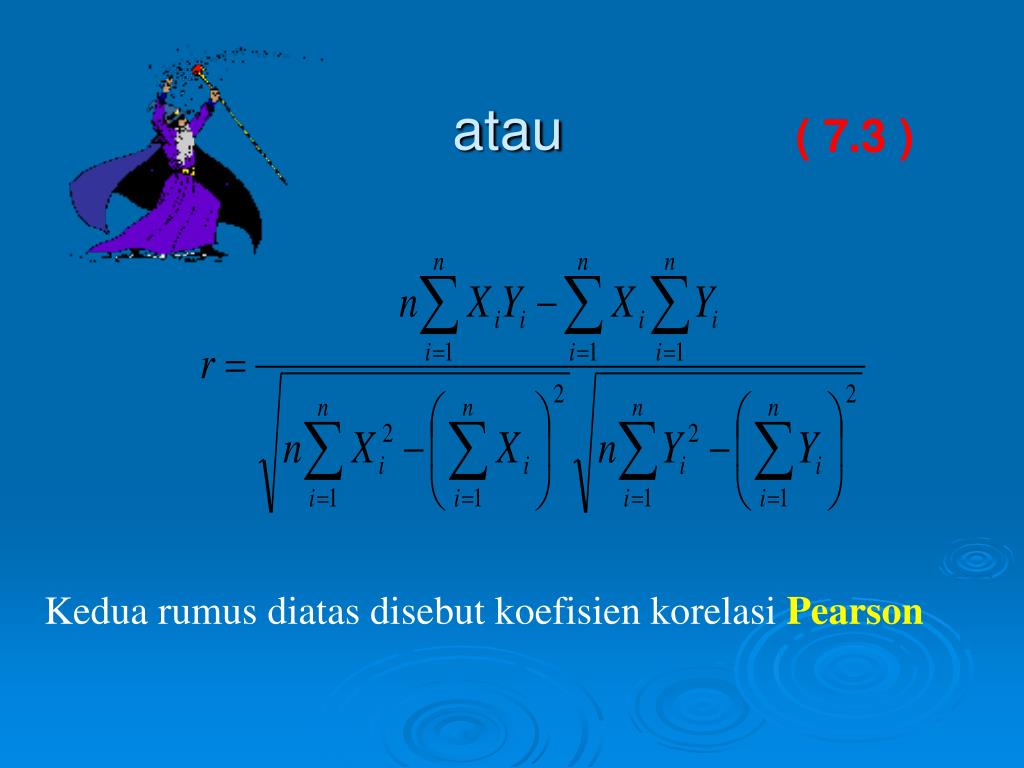 atau

( 7.3 )

$r = \frac{n\sum_{i=1}^{n} X_i Y_i - \sum_{i=1}^{n} X_i \sum_{i=1}^{n} Y_i}{\sqrt{n\sum_{i=1}^{n} X_i^2 - \left(\sum_{i=1}^{n} X_i\right)^2}\sqrt{n\sum_{i=1}^{n} Y_i^2 - \left(\sum_{i=1}^{n} Y_i\right)^2}}$

Kedua rumus diatas disebut koefisien korelasi Pearson